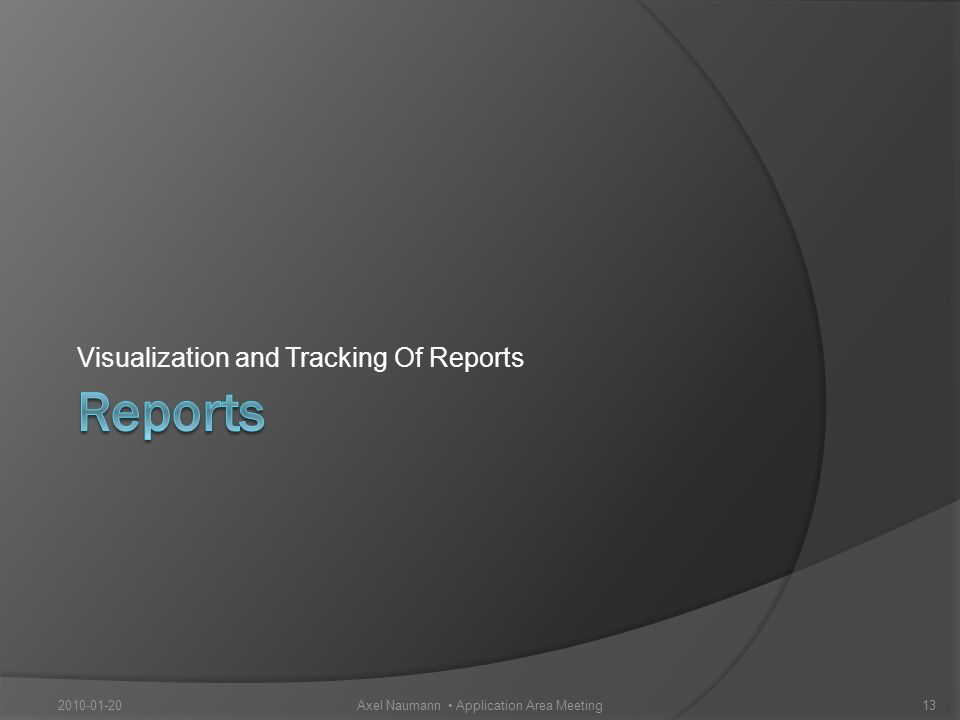 Visualization and Tracking Of Reports

Reports

2010-01-20

Axel Naumann • Application Area Meeting

13